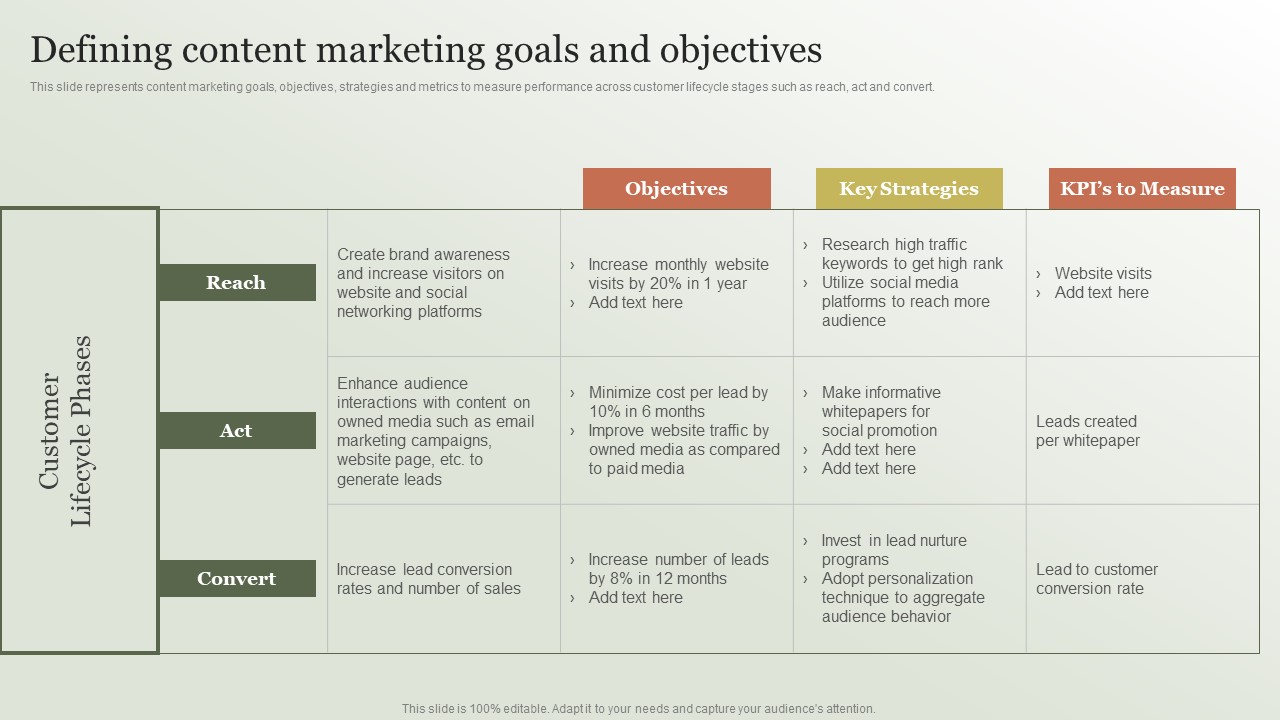 Defining content marketing goals and objectives

This slide represents content marketing goals, objectives, strategies and metrics to measure performance across customer lifecycle stages such as reach, act and convert.

Customer Lifecycle Phases

| | | Objectives | Key Strategies | KPI's to Measure |
|---|---|---|---|---|
| Reach | Create brand awareness and increase visitors on website and social networking platforms | › Increase monthly website visits by 20% in 1 year › Add text here | › Research high traffic keywords to get high rank › Utilize social media platforms to reach more audience | › Website visits › Add text here |
| Act | Enhance audience interactions with content on owned media such as email marketing campaigns, website page, etc. to generate leads | › Minimize cost per lead by 10% in 6 months › Improve website traffic by owned media as compared to paid media | › Make informative whitepapers for social promotion › Add text here › Add text here | Leads created per whitepaper |
| Convert | Increase lead conversion rates and number of sales | › Increase number of leads by 8% in 12 months › Add text here | › Invest in lead nurture programs › Adopt personalization technique to aggregate audience behavior | Lead to customer conversion rate |

This slide is 100% editable. Adapt it to your needs and capture your audience's attention.